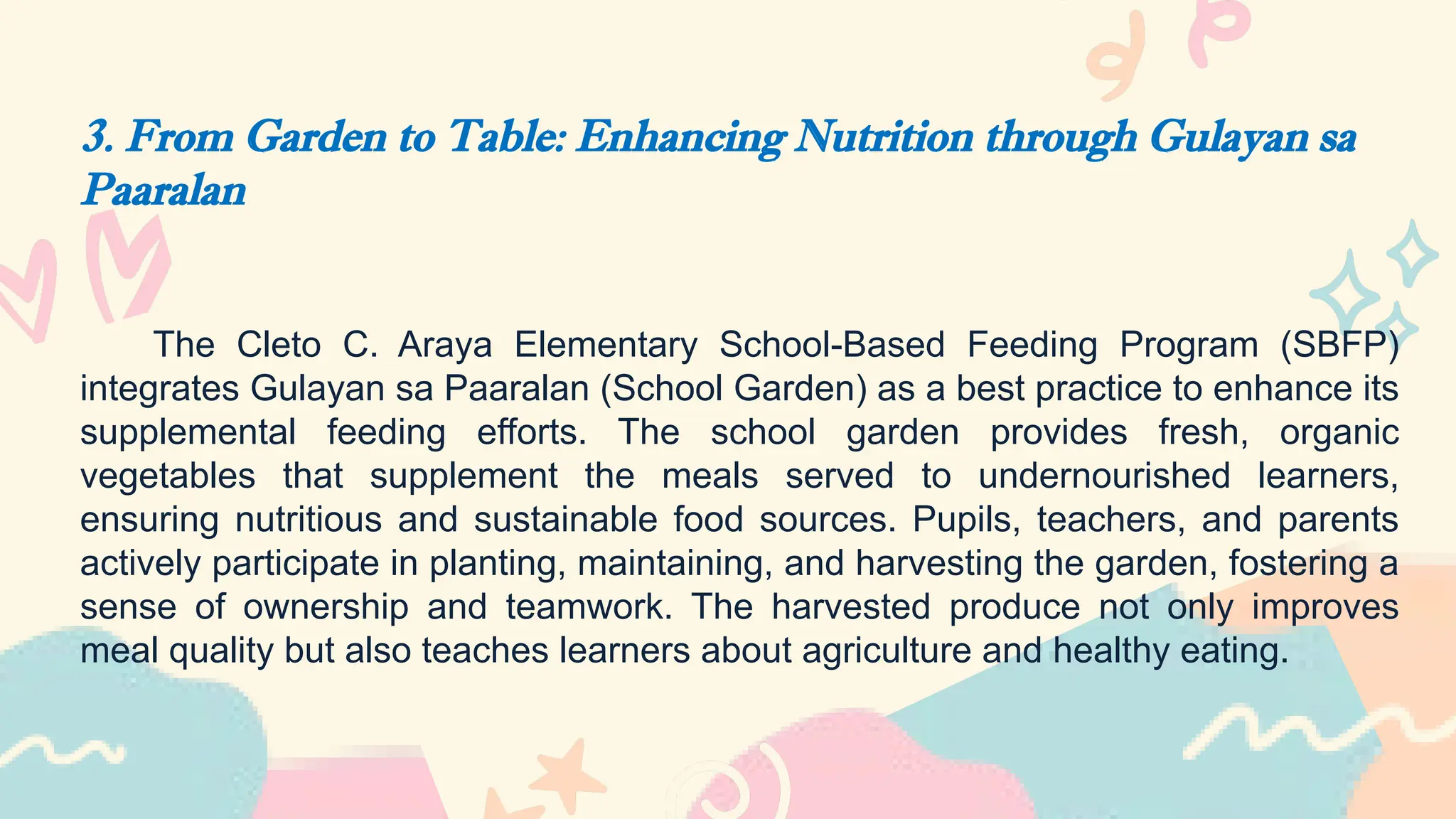 3. From Garden to Table: Enhancing Nutrition through Gulayan sa Paaralan

The Cleto C. Araya Elementary School-Based Feeding Program (SBFP) integrates Gulayan sa Paaralan (School Garden) as a best practice to enhance its supplemental feeding efforts. The school garden provides fresh, organic vegetables that supplement the meals served to undernourished learners, ensuring nutritious and sustainable food sources. Pupils, teachers, and parents actively participate in planting, maintaining, and harvesting the garden, fostering a sense of ownership and teamwork. The harvested produce not only improves meal quality but also teaches learners about agriculture and healthy eating.